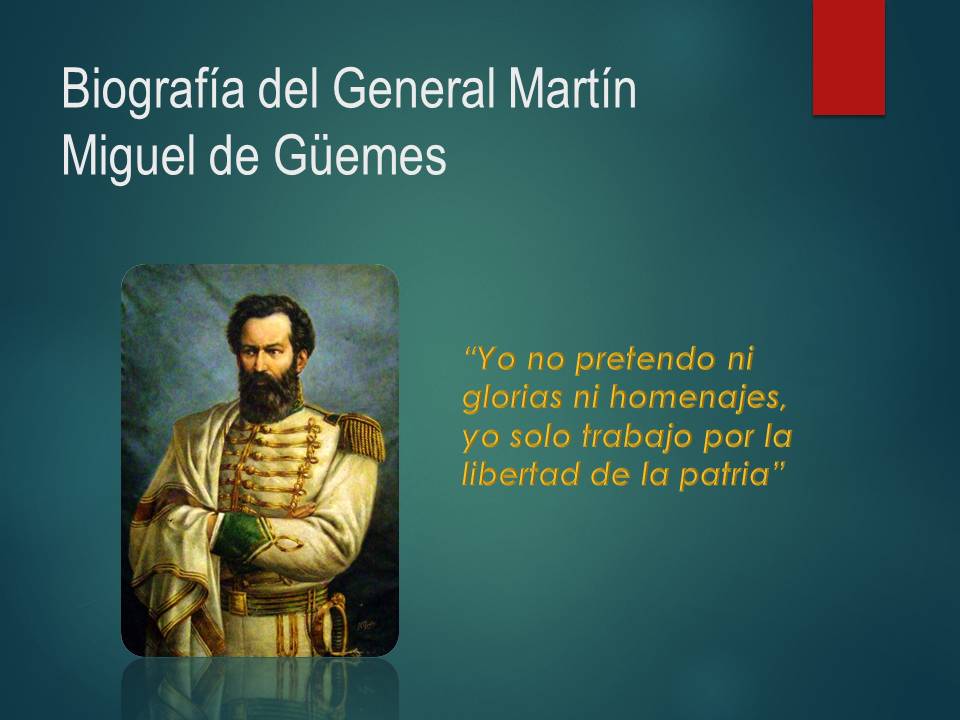 Biografía del General Martín Miguel de Güemes

"Yo no pretendo ni glorias ni homenajes, yo solo trabajo por la libertad de la patria"